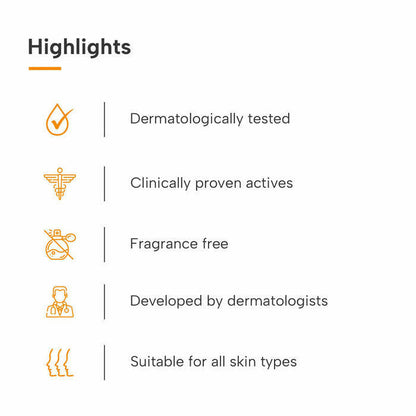 Highlights

Dermatologically tested

Clinically proven actives

Fragrance free

Developed by dermatologists

Suitable for all skin types